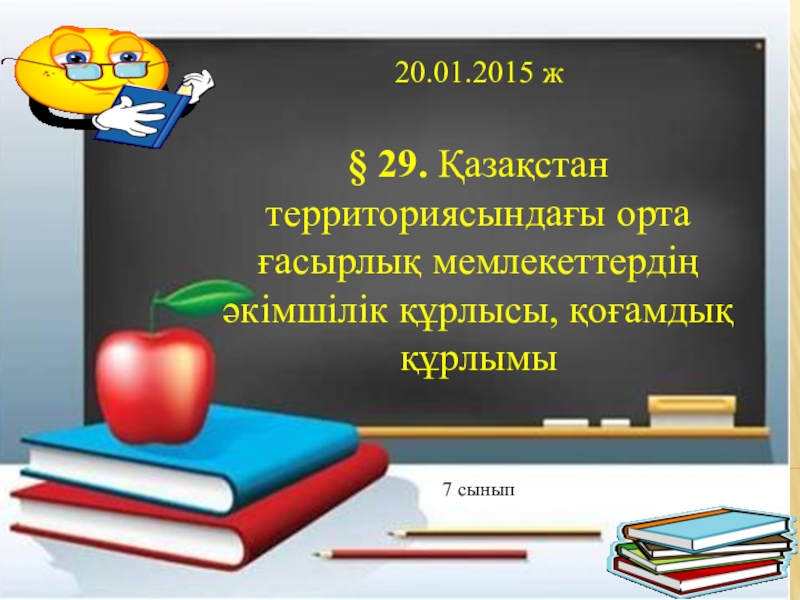 20.01.2015 ж

§ 29. Қазақстан территориясындағы орта ғасырлық мемлекеттердің әкімшілік құрлысы, қоғамдық құрлымы

7 сынып